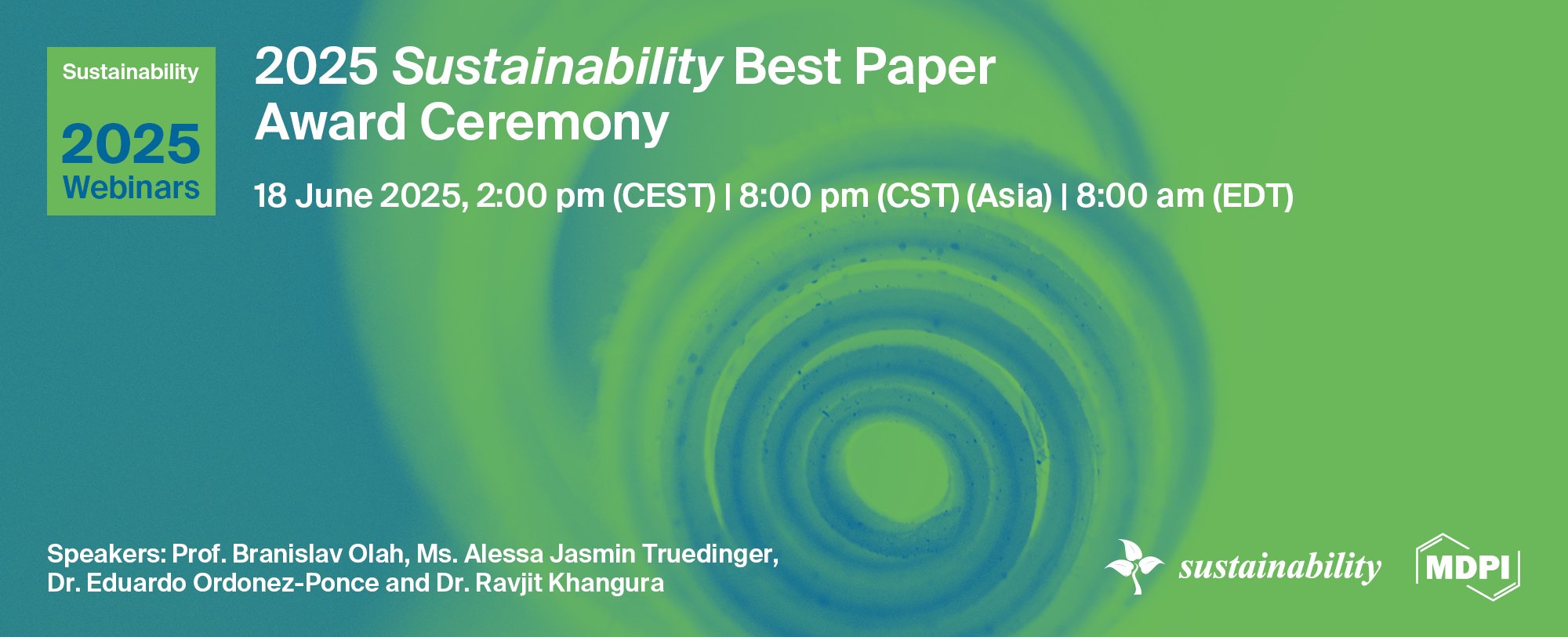 Sustainability

2025
Webinars

2025 Sustainability Best Paper Award Ceremony

18 June 2025, 2:00 pm (CEST) | 8:00 pm (CST) (Asia) | 8:00 am (EDT)

Speakers: Prof. Branislav Olah, Ms. Alessa Jasmin Truedinger, Dr. Eduardo Ordonez-Ponce and Dr. Ravjit Khangura

sustainability

MDPI